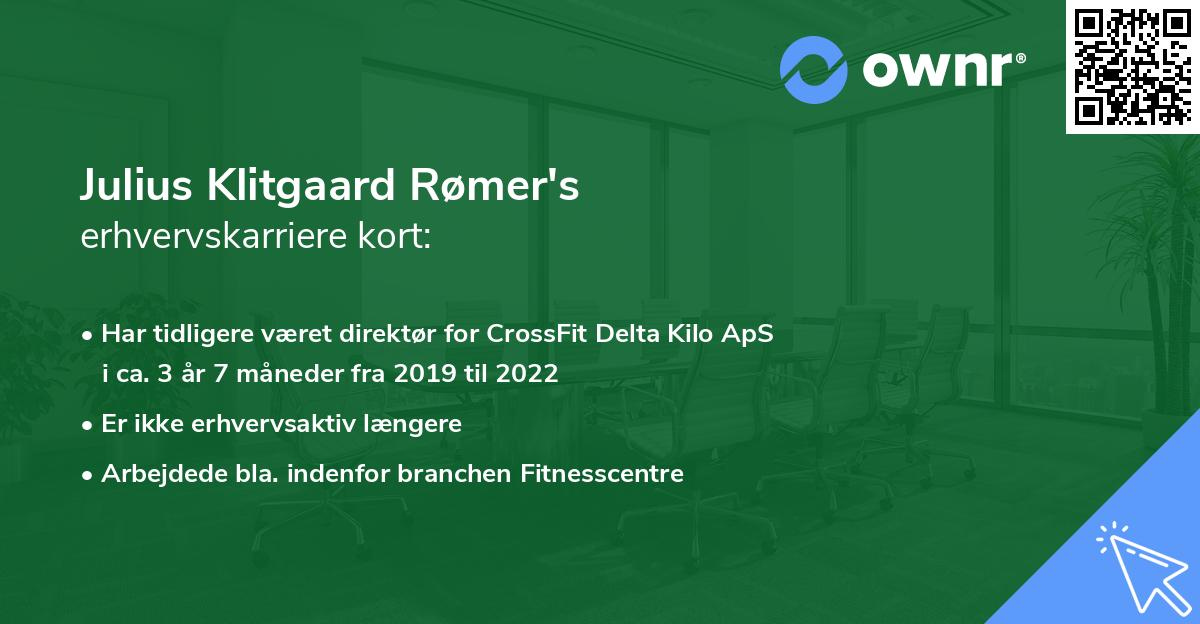 ownr®

Julius Klitgaard Rømer's
erhvervskarriere kort:

• Har tidligere været direktør for CrossFit Delta Kilo ApS i ca. 3 år 7 måneder fra 2019 til 2022
• Er ikke erhvervsaktiv længere
• Arbejdede bla. indenfor branchen Fitnesscentre